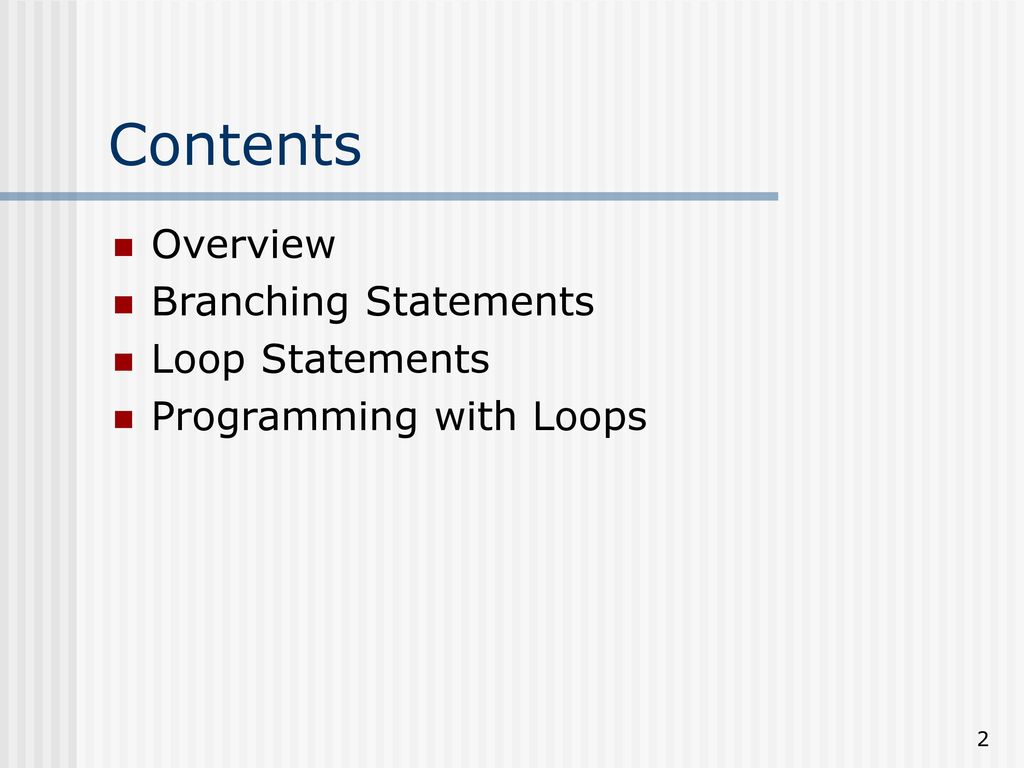 Contents

- Overview
- Branching Statements
- Loop Statements
- Programming with Loops

2